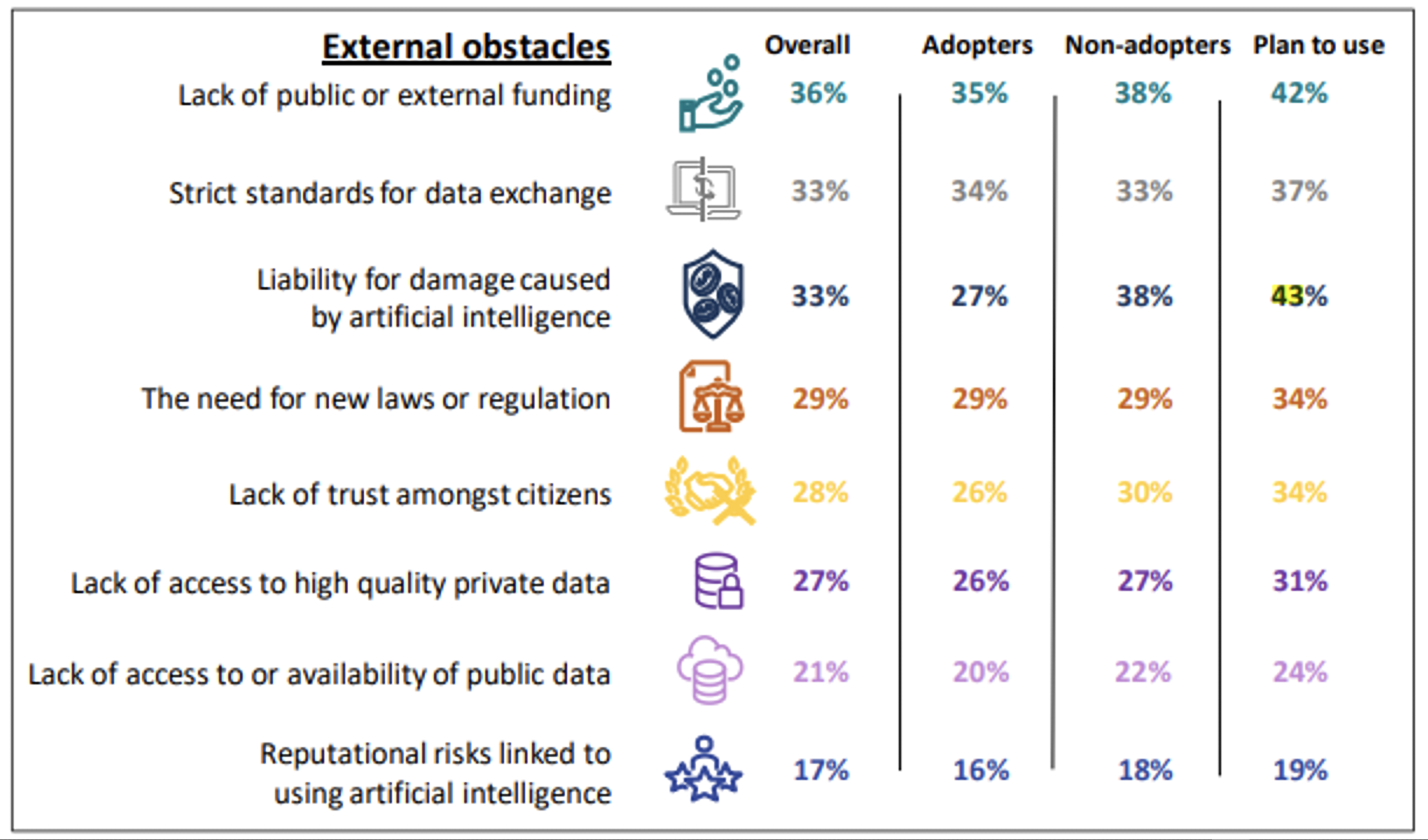 | External obstacles | Overall | Adopters | Non-adopters | Plan to use |
|---|---|---|---|---|
| Lack of public or external funding | 36% | 35% | 38% | 42% |
| Strict standards for data exchange | 33% | 34% | 33% | 37% |
| Liability for damage caused by artificial intelligence | 33% | 27% | 38% | 43% |
| The need for new laws or regulation | 29% | 29% | 29% | 34% |
| Lack of trust amongst citizens | 28% | 26% | 30% | 34% |
| Lack of access to high quality private data | 27% | 26% | 27% | 31% |
| Lack of access to or availability of public data | 21% | 20% | 22% | 24% |
| Reputational risks linked to using artificial intelligence | 17% | 16% | 18% | 19% |